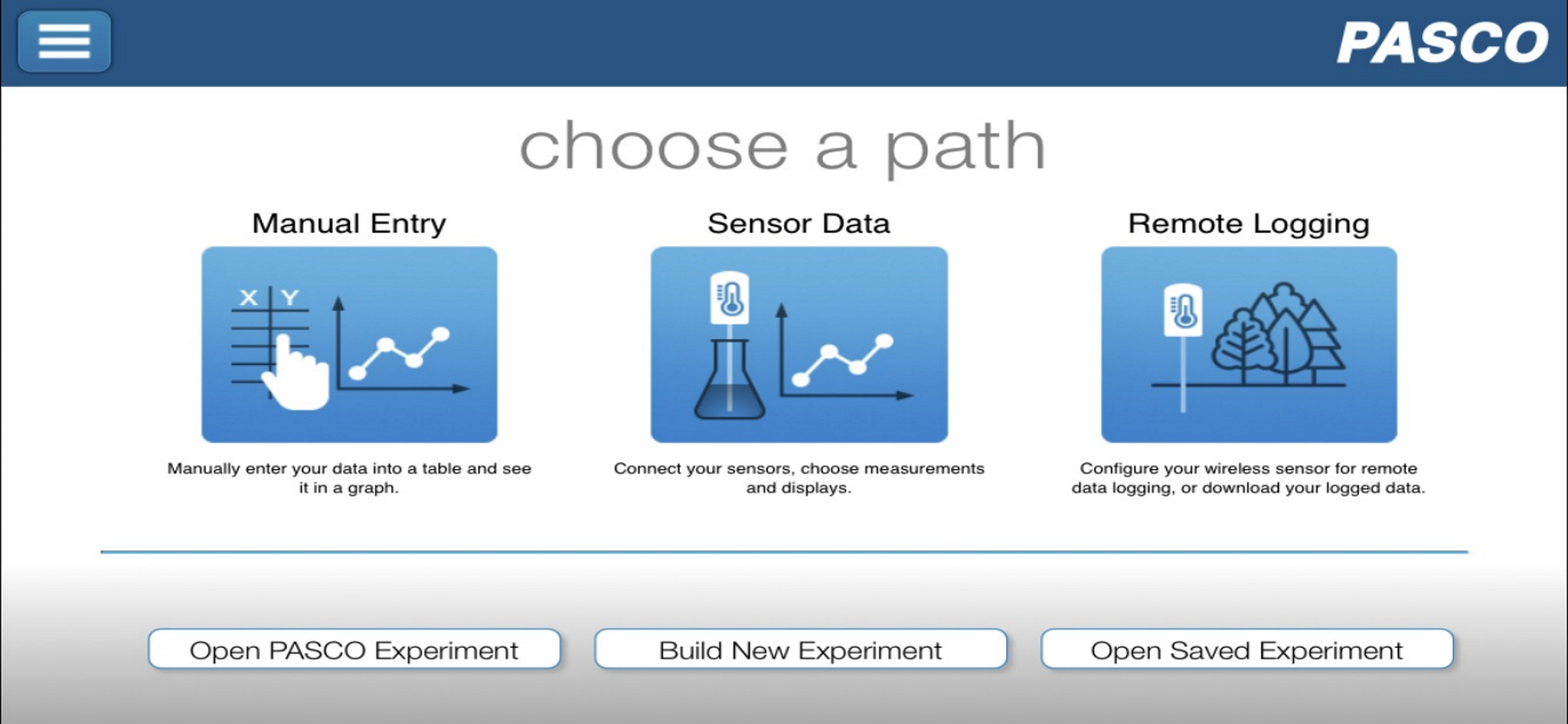 PASCO

choose a path

Manual Entry

X Y

Manually enter your data into a table and see it in a graph.

Sensor Data

Connect your sensors, choose measurements and displays.

Remote Logging

Configure your wireless sensor for remote data logging, or download your logged data.

Open PASCO Experiment

Build New Experiment

Open Saved Experiment